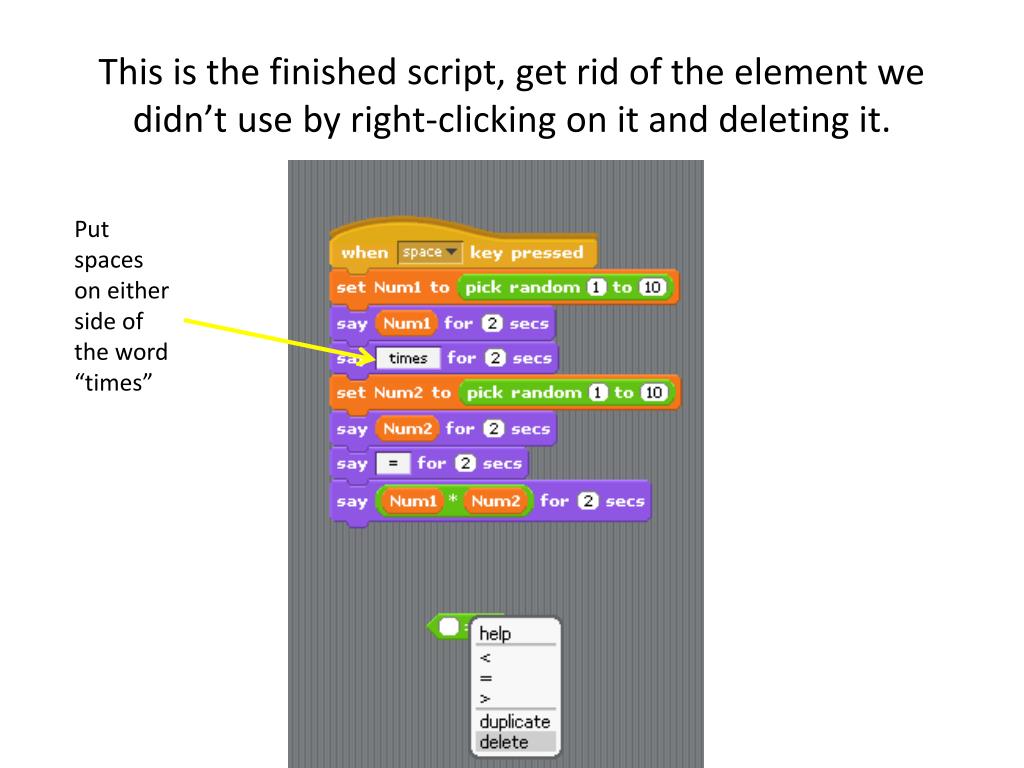 This is the finished script, get rid of the element we didn't use by right-clicking on it and deleting it.

Put spaces on either side of the word "times"

when space key pressed
set Num1 to pick random 1 to 10
say Num1 for 2 secs
say times for 2 secs
set Num2 to pick random 1 to 10
say Num2 for 2 secs
say = for 2 secs
say Num1 * Num2 for 2 secs

help
<
=
>
duplicate
delete